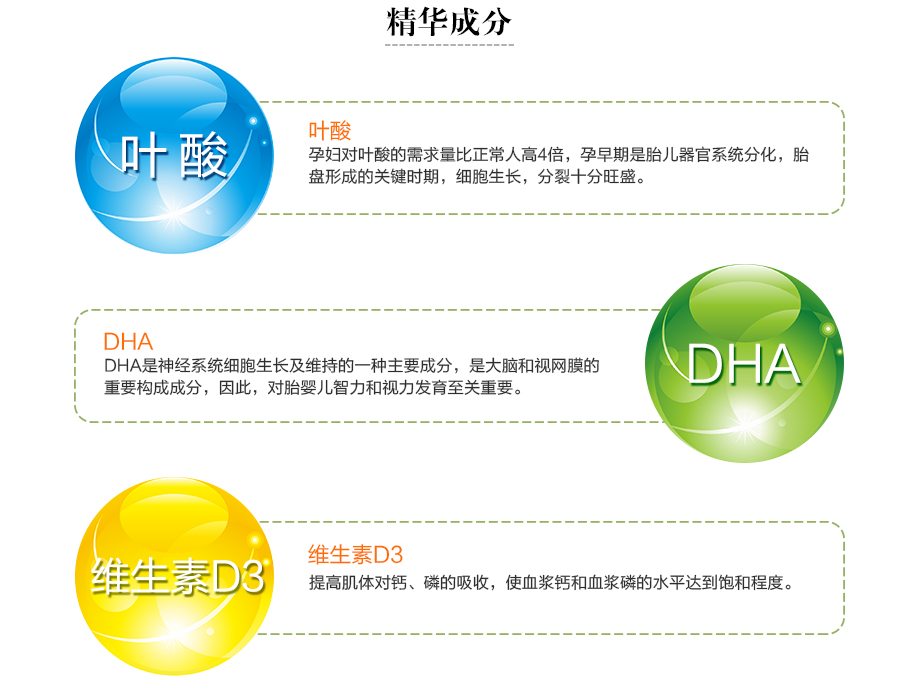 精华成分

叶酸

叶酸
孕妇对叶酸的需求量比正常人高4倍，孕早期是胎儿器官系统分化，胎盘形成的关键时期，细胞生长，分裂十分旺盛。

DHA
DHA是神经系统细胞生长及维持的一种主要成分，是大脑和视网膜的重要构成成分，因此，对胎婴儿智力和视力发育至关重要。

DHA

维生素D3

维生素D3
提高肌体对钙、磷的吸收，使血浆钙和血浆磷的水平达到饱和程度。